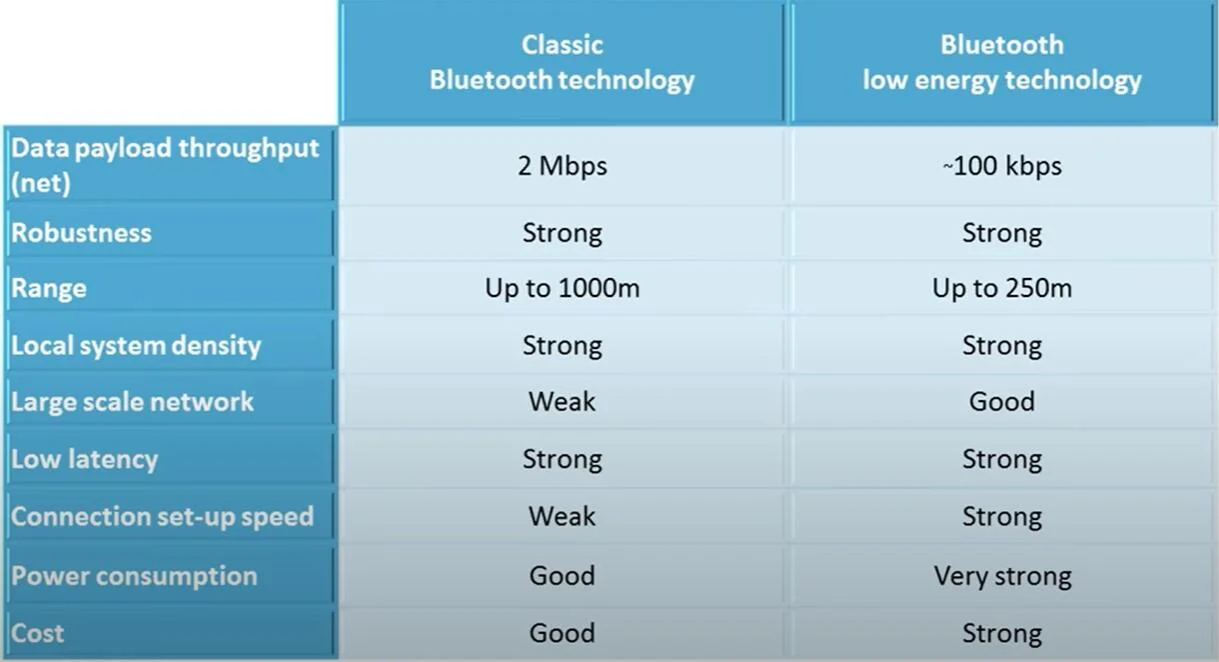 | | Classic Bluetooth technology | Bluetooth low energy technology |
|---|---|---|
| Data payload throughput (net) | 2 Mbps | ~100 kbps |
| Robustness | Strong | Strong |
| Range | Up to 1000m | Up to 250m |
| Local system density | Strong | Strong |
| Large scale network | Weak | Good |
| Low latency | Strong | Strong |
| Connection set-up speed | Weak | Strong |
| Power consumption | Good | Very strong |
| Cost | Good | Strong |